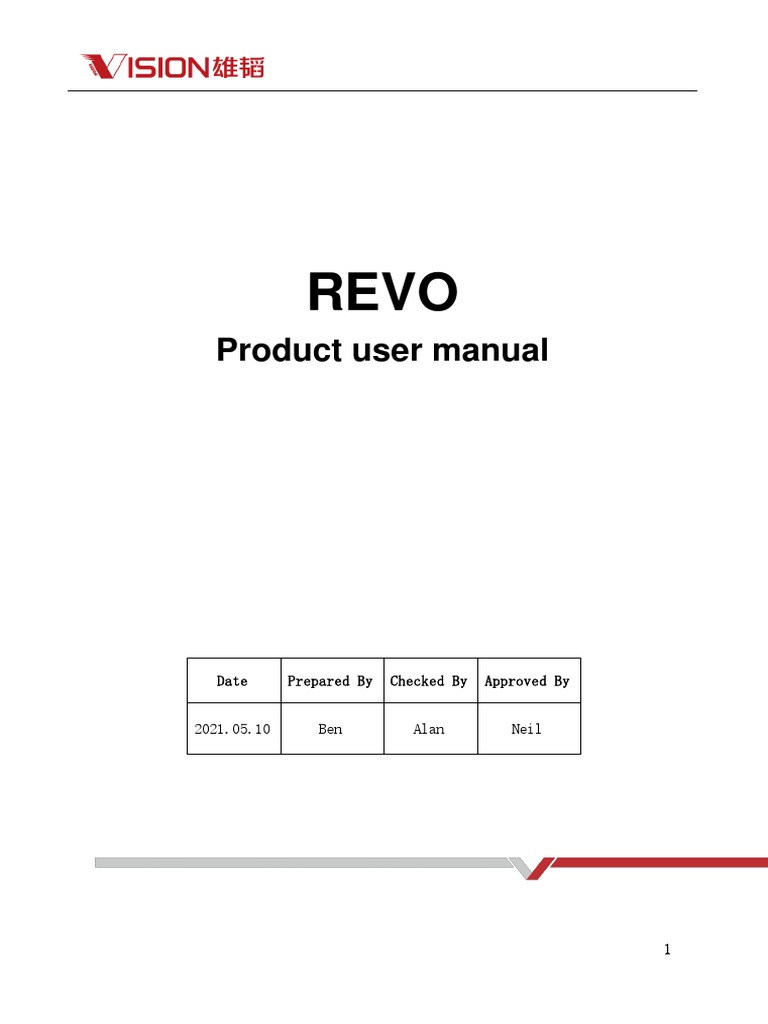 VISION雄韬

REVO

Product user manual

| Date | Prepared By | Checked By | Approved By |
|---|---|---|---|
| 2021.05.10 | Ben | Alan | Neil |

1